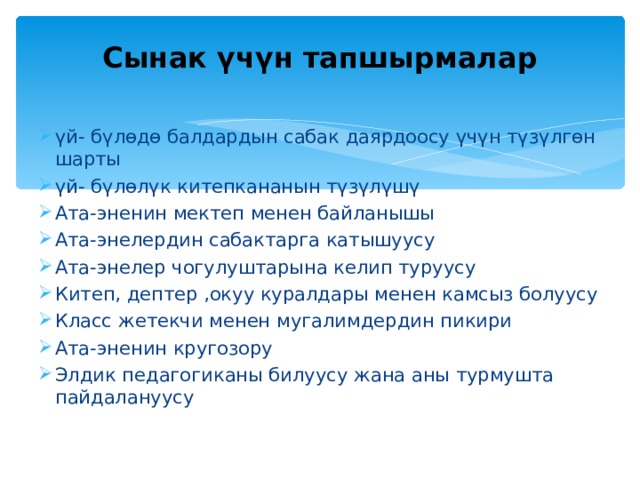 Сынак үчүн тапшырмалар

үй- бүлөдө балдардын сабак даярдоосу үчүн түзүлгөн шарты
үй- бүлөлүк китепкананын түзүлүшү
Ата-эненин мектеп менен байланышы
Ата-энелердин сабактарга катышуусу
Ата-энелер чогулуштарына келип туруусу
Китеп, дептер ,окуу куралдары менен камсыз болуусу
Класс жетекчи менен мугалимдердин пикири
Ата-эненин кругозору
Элдик педагогиканы билуусу жана аны турмушта пайдалануусу